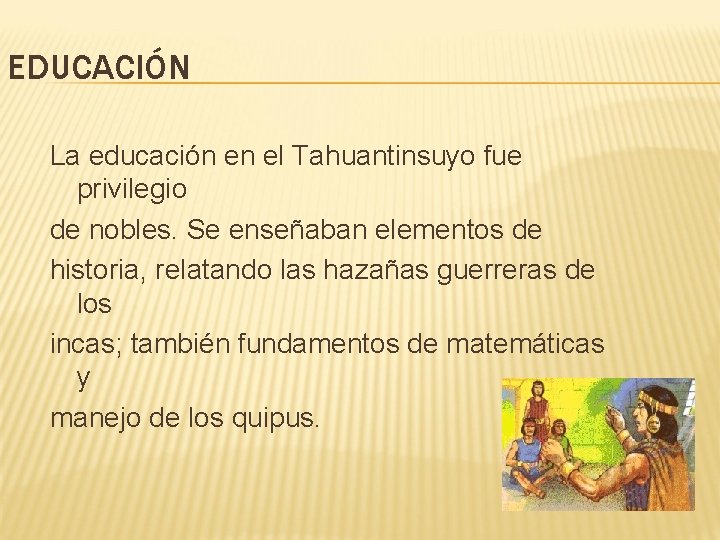 EDUCACIÓN

La educación en el Tahuantinsuyo fue privilegio
de nobles. Se enseñaban elementos de
historia, relatando las hazañas guerreras de los
incas; también fundamentos de matemáticas y
manejo de los quipus.